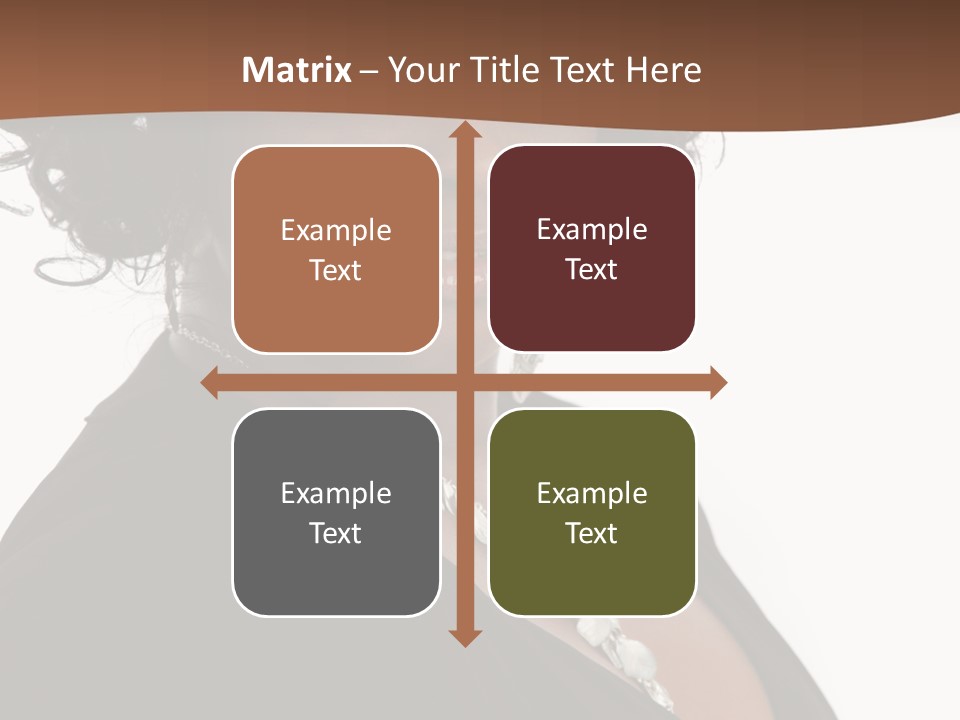 Matrix – Your Title Text Here

Example Text

Example Text

Example Text

Example Text